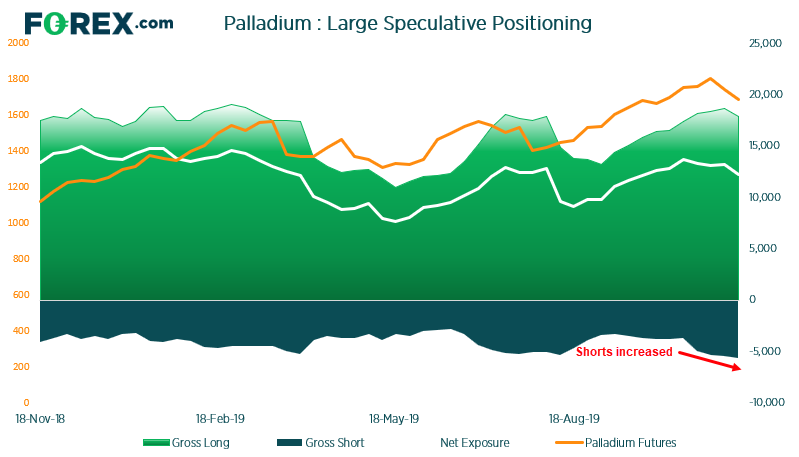 FOREX.com

Palladium : Large Speculative Positioning

2000
1800
1600
1400
1200
1000
800
600
400
200
0

25,000
20,000
15,000
10,000
5,000
0
-5,000
-10,000

Shorts increased

18-Nov-18
18-Feb-19
18-May-19
18-Aug-19

Gross Long
Gross Short
Net Exposure
Palladium Futures